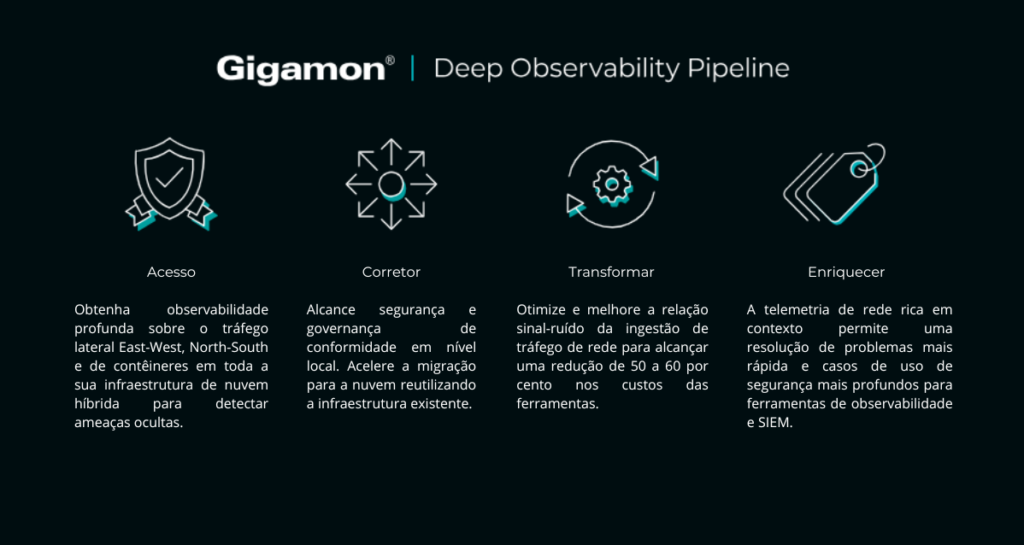 Gigamon® | Deep Observability Pipeline

Acesso

Obtenha observabilidade profunda sobre o tráfego lateral East-West, North-South e de contêineres em toda a sua infraestrutura de nuvem híbrida para detectar ameaças ocultas.

Corretor

Alcance segurança e governança de conformidade em nível local. Acelere a migração para a nuvem reutilizando a infraestrutura existente.

Transformar

Otimize e melhore a relação sinal-ruído da ingestão de tráfego de rede para alcançar uma redução de 50 a 60 por cento nos custos das ferramentas.

Enriquecer

A telemetria de rede rica em contexto permite uma resolução de problemas mais rápida e casos de uso de segurança mais profundos para ferramentas de observabilidade e SIEM.